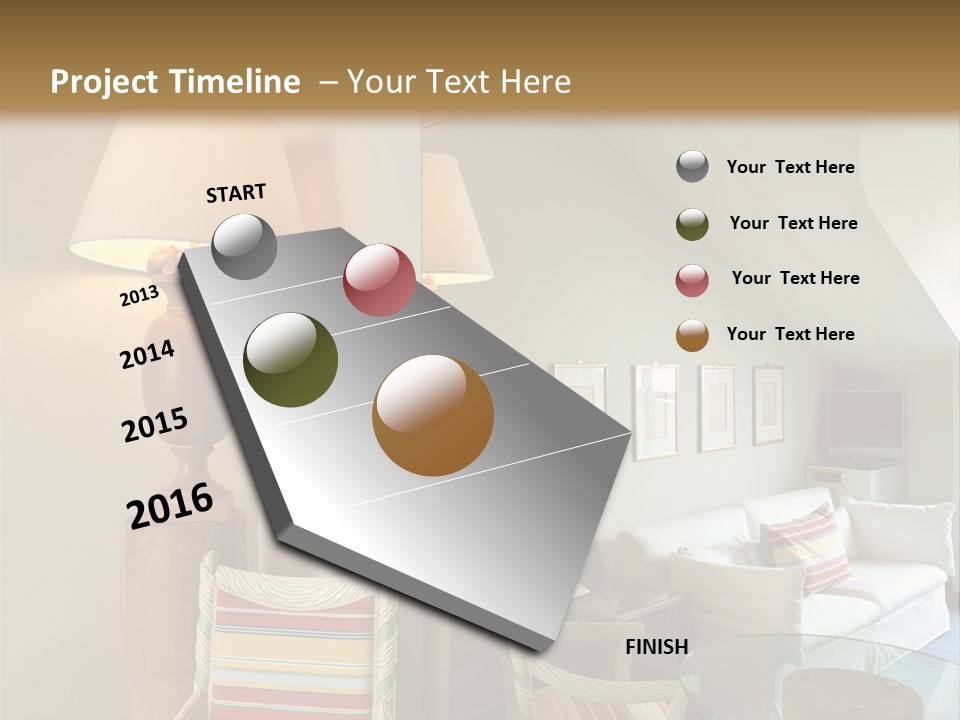 Project Timeline – Your Text Here

START

2013

2014

2015

2016

FINISH

Your Text Here

Your Text Here

Your Text Here

Your Text Here